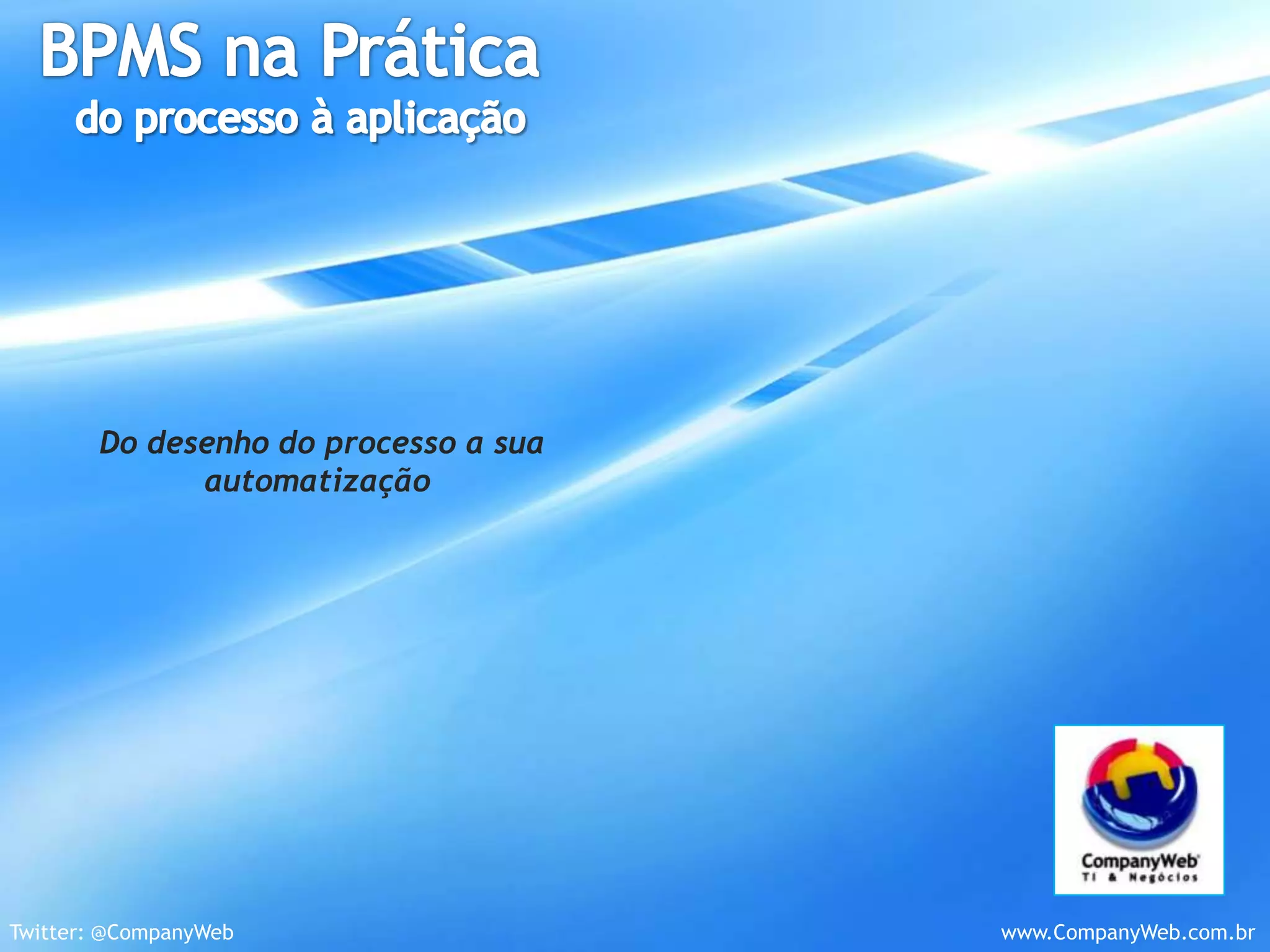 BPMS na Prática
do processo à aplicação

Do desenho do processo a sua automatização

CompanyWeb
TI & Negócios

Twitter: @CompanyWeb

www.CompanyWeb.com.br